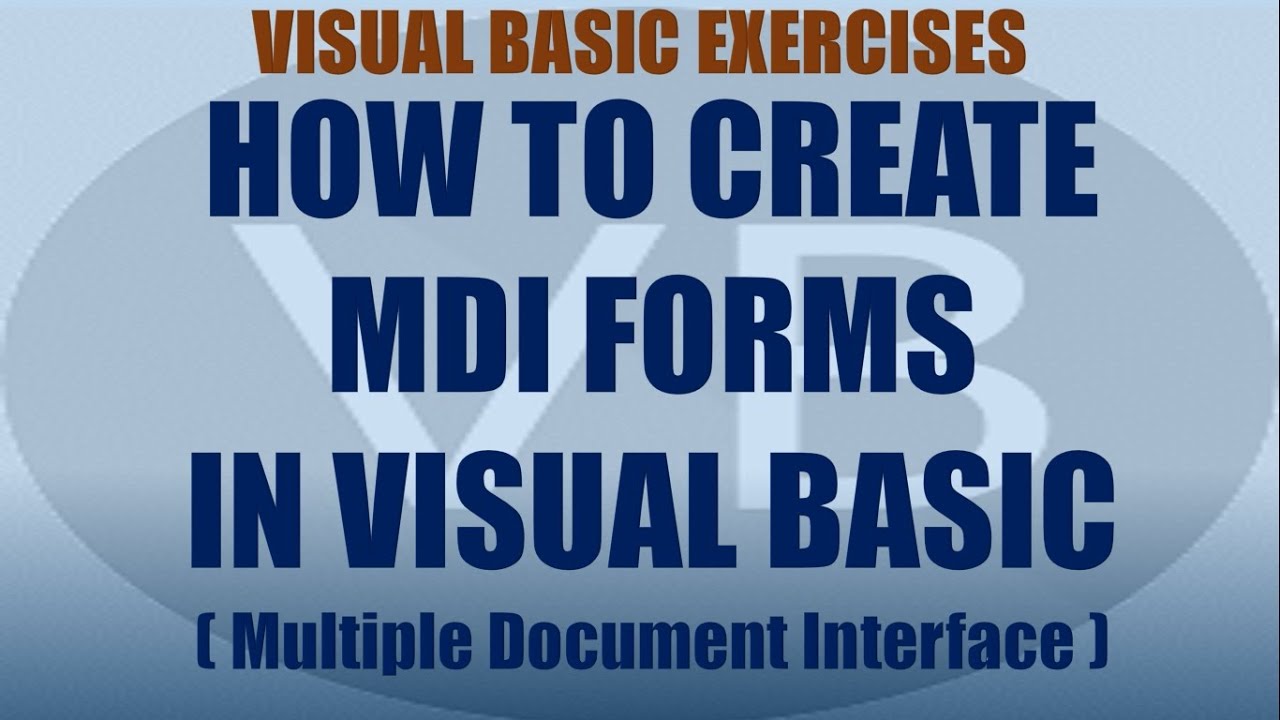 VISUAL BASIC EXERCISES

HOW TO CREATE MDI FORMS IN VISUAL BASIC

( Multiple Document Interface )

VB